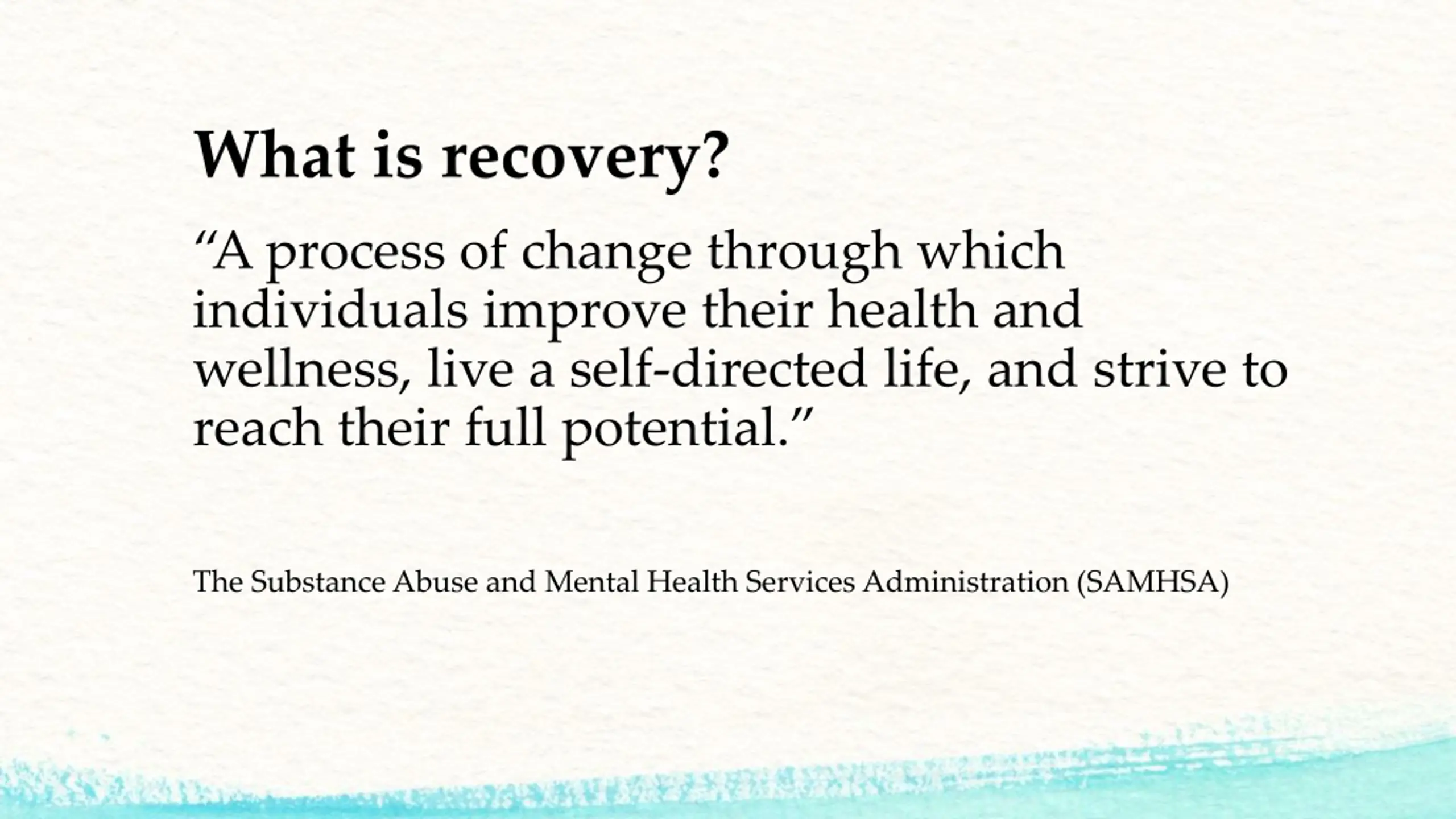 What is recovery?

“A process of change through which individuals improve their health and wellness, live a self-directed life, and strive to reach their full potential.”

The Substance Abuse and Mental Health Services Administration (SAMHSA)